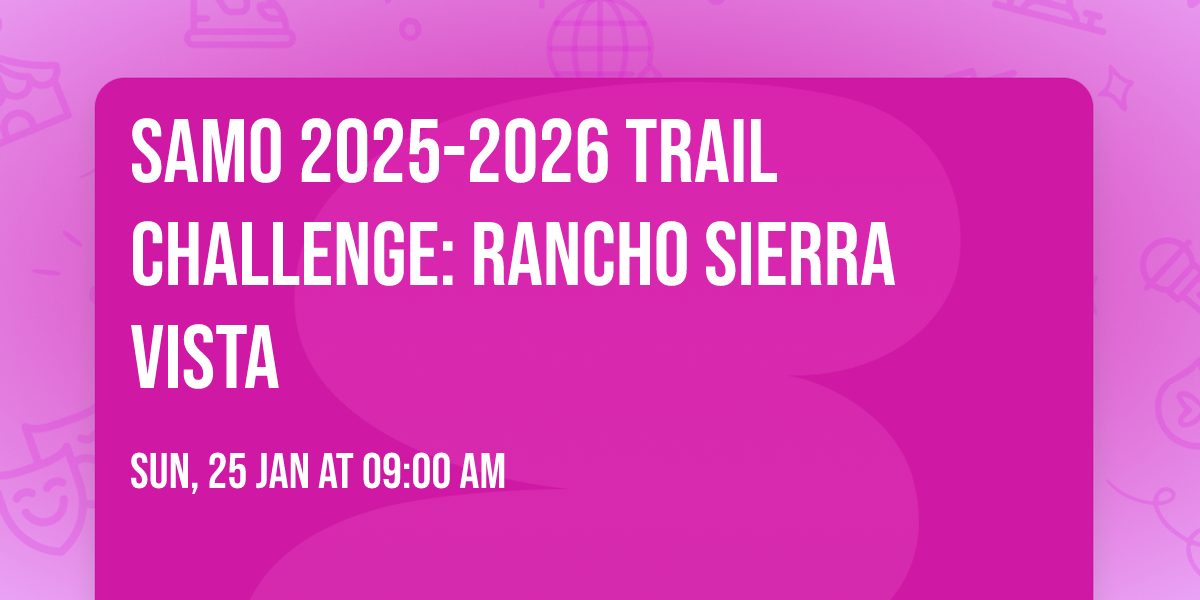 SAMO 2025-2026 TRAIL CHALLENGE: RANCHO SIERRA VISTA

SUN, 25 JAN AT 09:00 AM